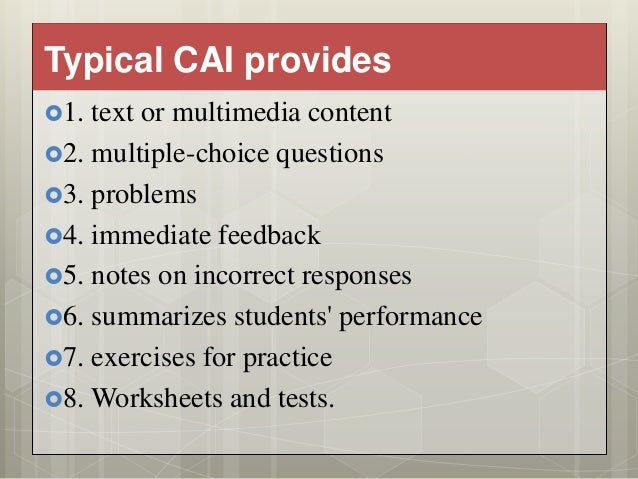 Typical CAI provides

1. text or multimedia content
2. multiple-choice questions
3. problems
4. immediate feedback
5. notes on incorrect responses
6. summarizes students' performance
7. exercises for practice
8. Worksheets and tests.